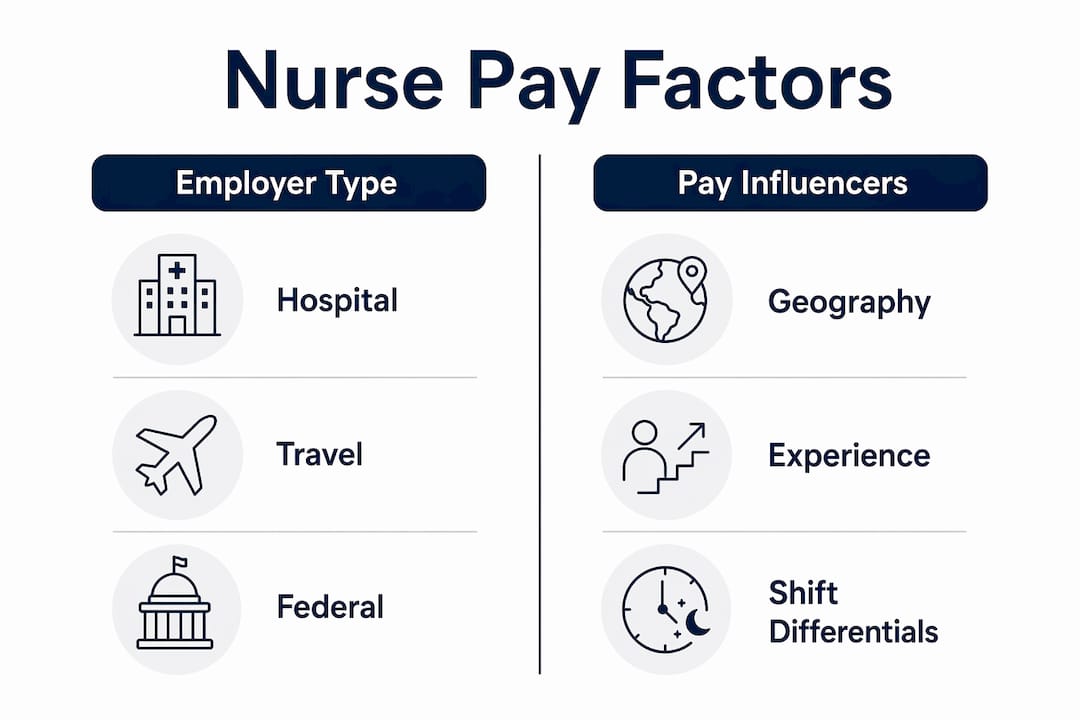 Nurse Pay Factors

Employer Type

Hospital

Travel

Federal

Pay Influencers

Geography

Experience

Shift Differentials